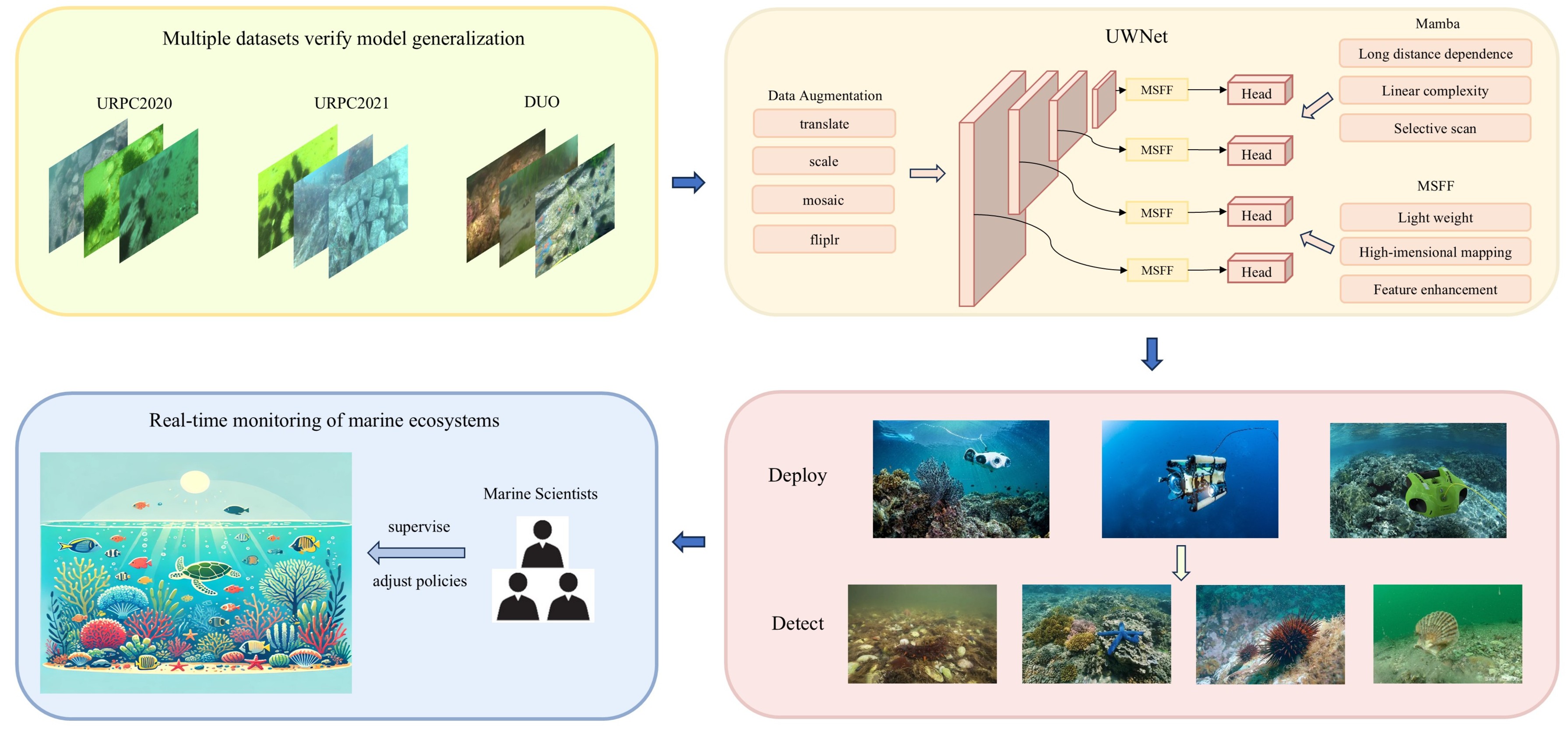 Multiple datasets verify model generalization

URPC2020

URPC2021

DUO

UWNet

Data Augmentation

translate

scale

mosaic

fliplr

MSFF

Head

MSFF

Head

MSFF

Head

MSFF

Head

Mamba

Long distance dependence

Linear complexity

Selective scan

MSFF

Light weight

High-imensional mapping

Feature enhancement

Real-time monitoring of marine ecosystems

supervise

adjust policies

Marine Scientists

Deploy

Detect